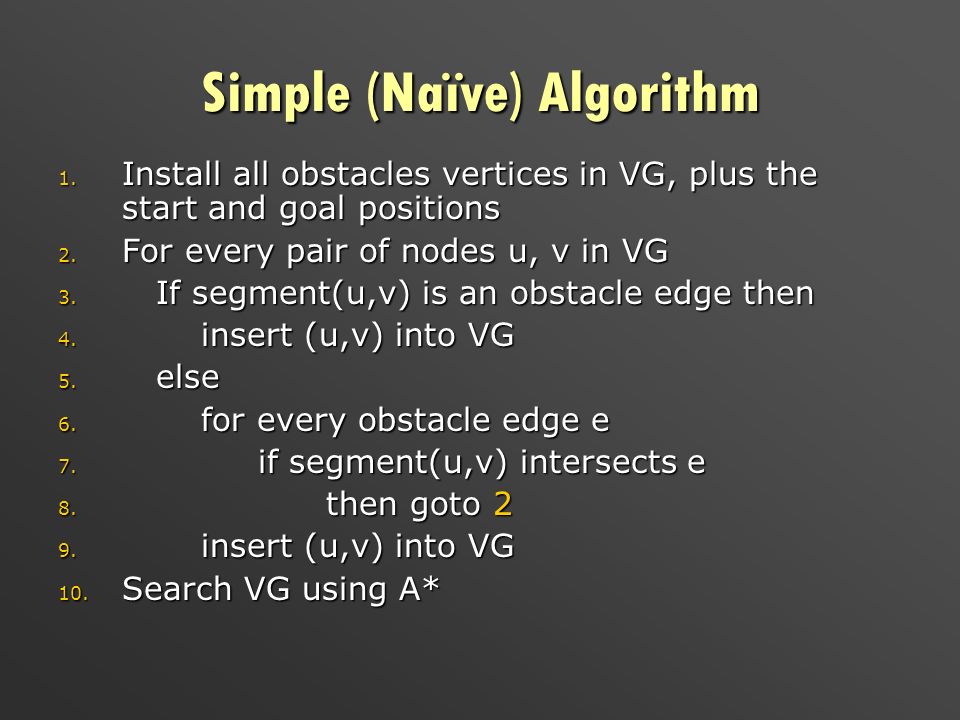 Simple (Naïve) Algorithm

1. Install all obstacles vertices in VG, plus the start and goal positions
2. For every pair of nodes u, v in VG
3. If segment(u,v) is an obstacle edge then
4. insert (u,v) into VG
5. else
6. for every obstacle edge e
7. if segment(u,v) intersects e
8. then goto 2
9. insert (u,v) into VG
10. Search VG using A*